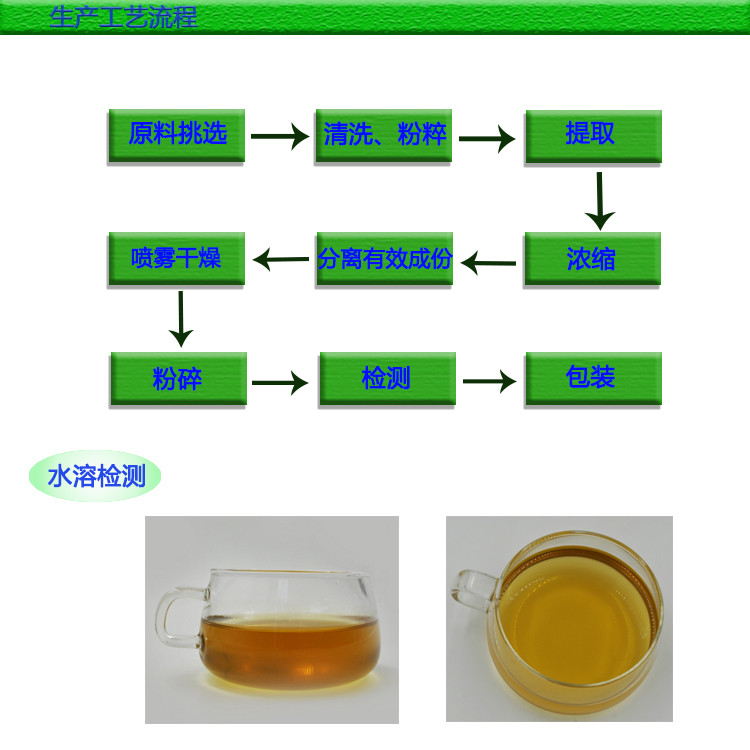 生产工艺流程

原料挑选

清洗、粉粹

提取

浓缩

分离有效成份

喷雾干燥

粉碎

检测

包装

水溶检测